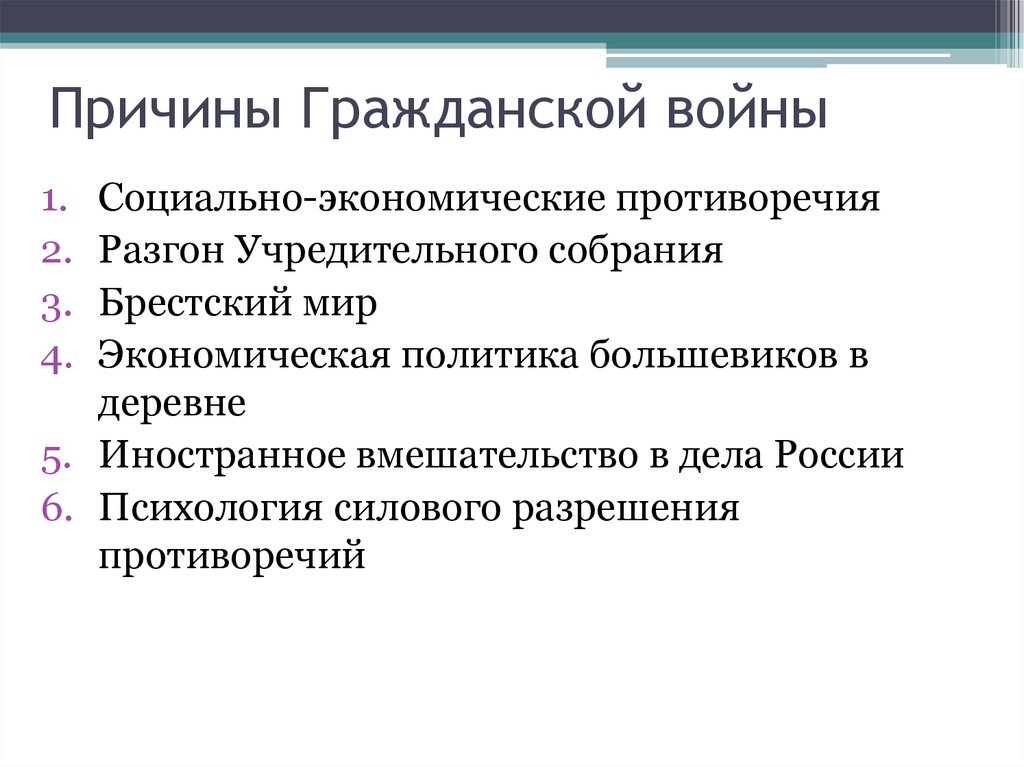 Причины Гражданской войны

1. Социально-экономические противоречия
2. Разгон Учредительного собрания
3. Брестский мир
4. Экономическая политика большевиков в деревне
5. Иностранное вмешательство в дела России
6. Психология силового разрешения противоречий